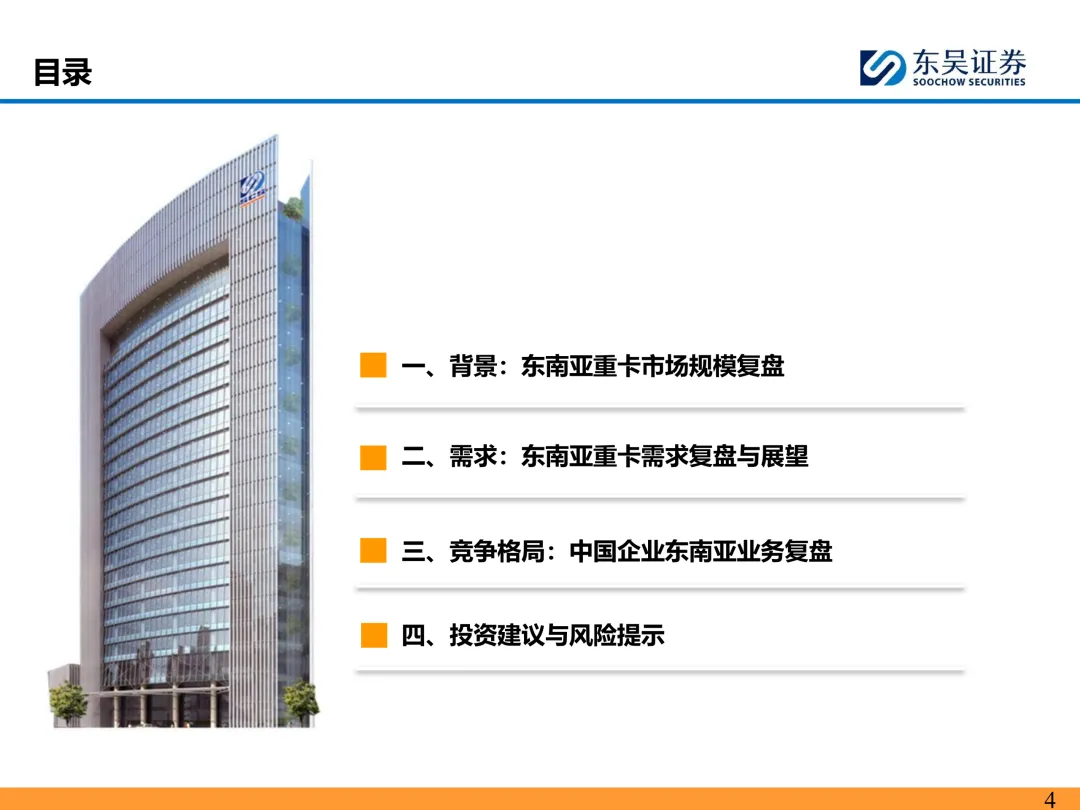 目录

东吴证券
SOOCHOW SECURITIES

一、背景：东南亚重卡市场规模复盘

二、需求：东南亚重卡需求复盘与展望

三、竞争格局：中国企业东南亚业务复盘

四、投资建议与风险提示

4